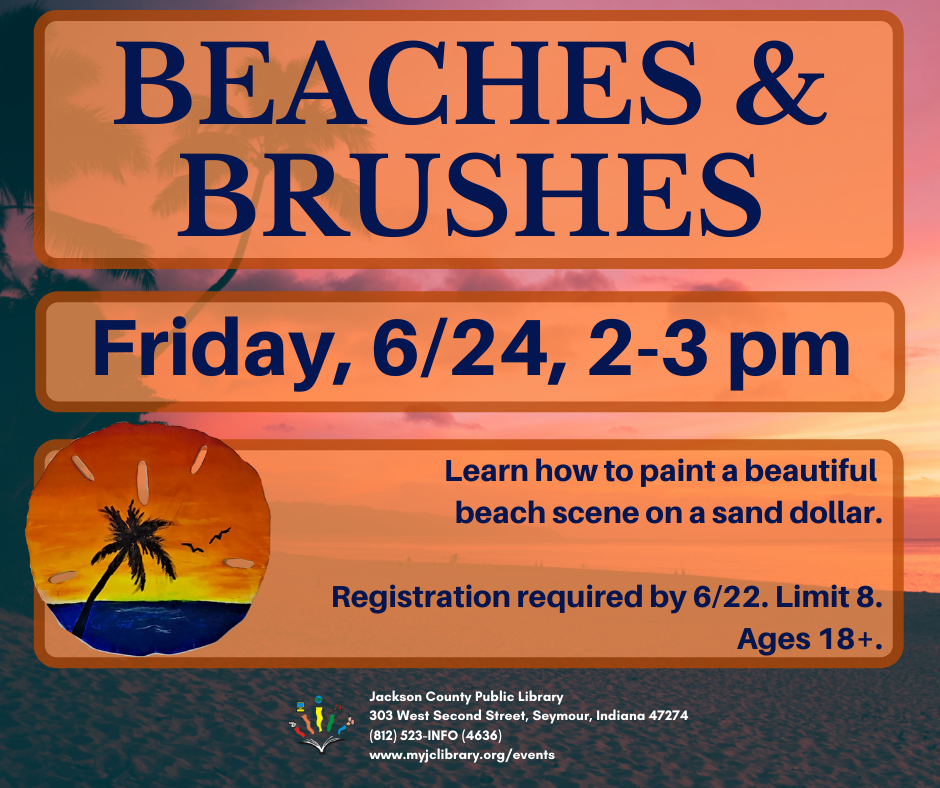 BEACHES & BRUSHES

Friday, 6/24, 2-3 pm

Learn how to paint a beautiful beach scene on a sand dollar.

Registration required by 6/22. Limit 8. Ages 18+.

Jackson County Public Library
303 West Second Street, Seymour, Indiana 47274
(812) 523-INFO (4636)
www.myjclibrary.org/events